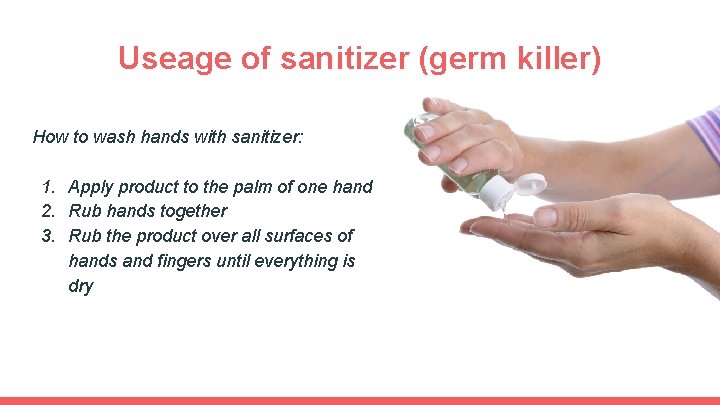 Useage of sanitizer (germ killer)

How to wash hands with sanitizer:

1. Apply product to the palm of one hand
2. Rub hands together
3. Rub the product over all surfaces of hands and fingers until everything is dry